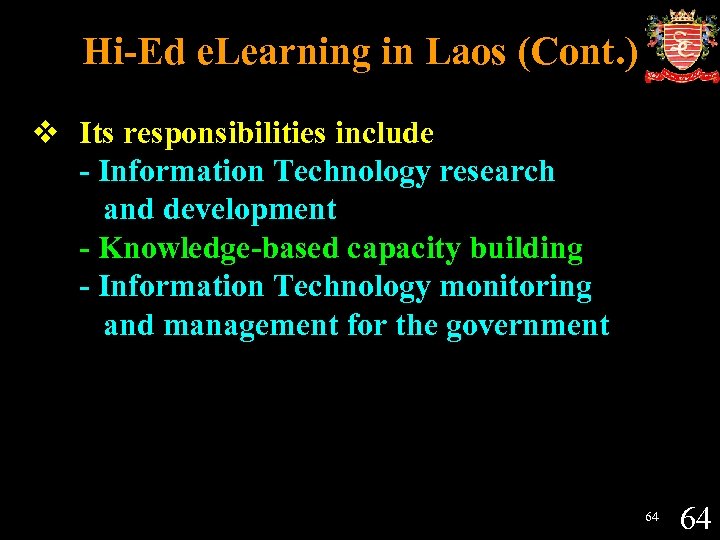 Hi-Ed eLearning in Laos (Cont.)

❖ Its responsibilities include
- Information Technology research and development
- Knowledge-based capacity building
- Information Technology monitoring and management for the government

64 64